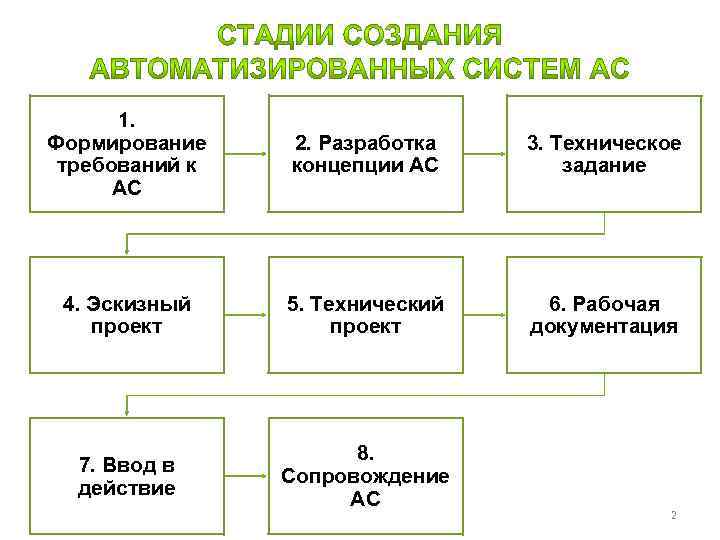 СТАДИИ СОЗДАНИЯ АВТОМАТИЗИРОВАННЫХ СИСТЕМ АС

1. Формирование требований к АС

2. Разработка концепции АС

3. Техническое задание

4. Эскизный проект

5. Технический проект

6. Рабочая документация

7. Ввод в действие

8. Сопровождение АС

2